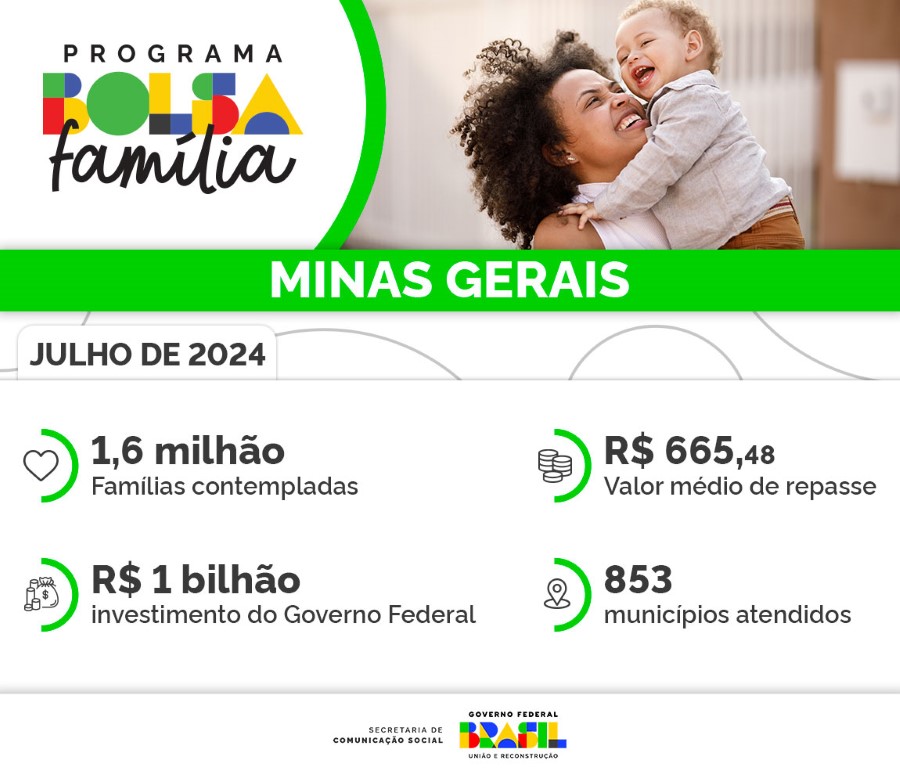 PROGRAMA
BOLSA
família

MINAS GERAIS

JULHO DE 2024

1,6 milhão
Famílias contempladas

R$ 665,48
Valor médio de repasse

R$ 1 bilhão
investimento do Governo Federal

853
municípios atendidos

SECRETARIA DE
COMUNICAÇÃO SOCIAL

GOVERNO FEDERAL
BRASIL
UNIÃO E RECONSTRUÇÃO